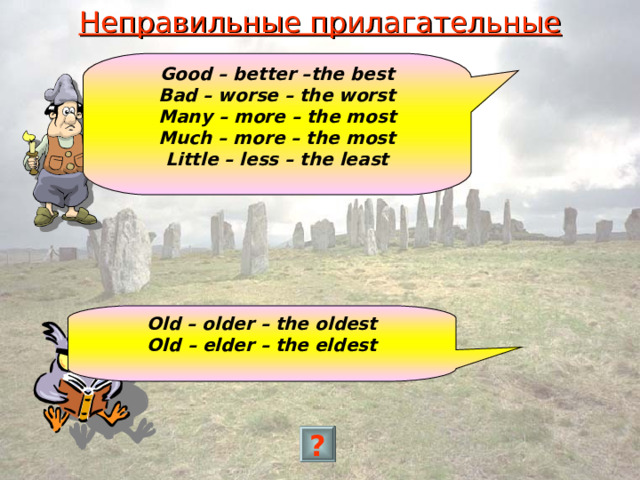 Неправильные прилагательные

Good – better –the best
Bad – worse – the worst
Many – more – the most
Much – more – the most
Little – less – the least

Old – older – the oldest
Old – elder – the eldest

?